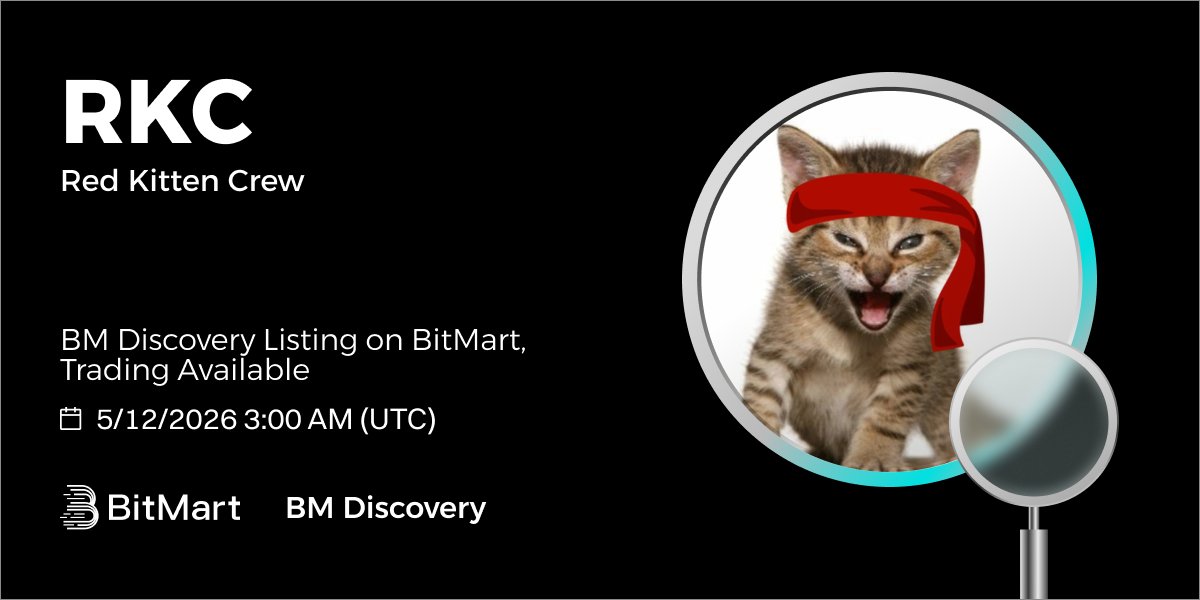 RKC
Red Kitten Crew

BM Discovery Listing on BitMart, Trading Available

5/12/2026 3:00 AM (UTC)

BitMart BM Discovery